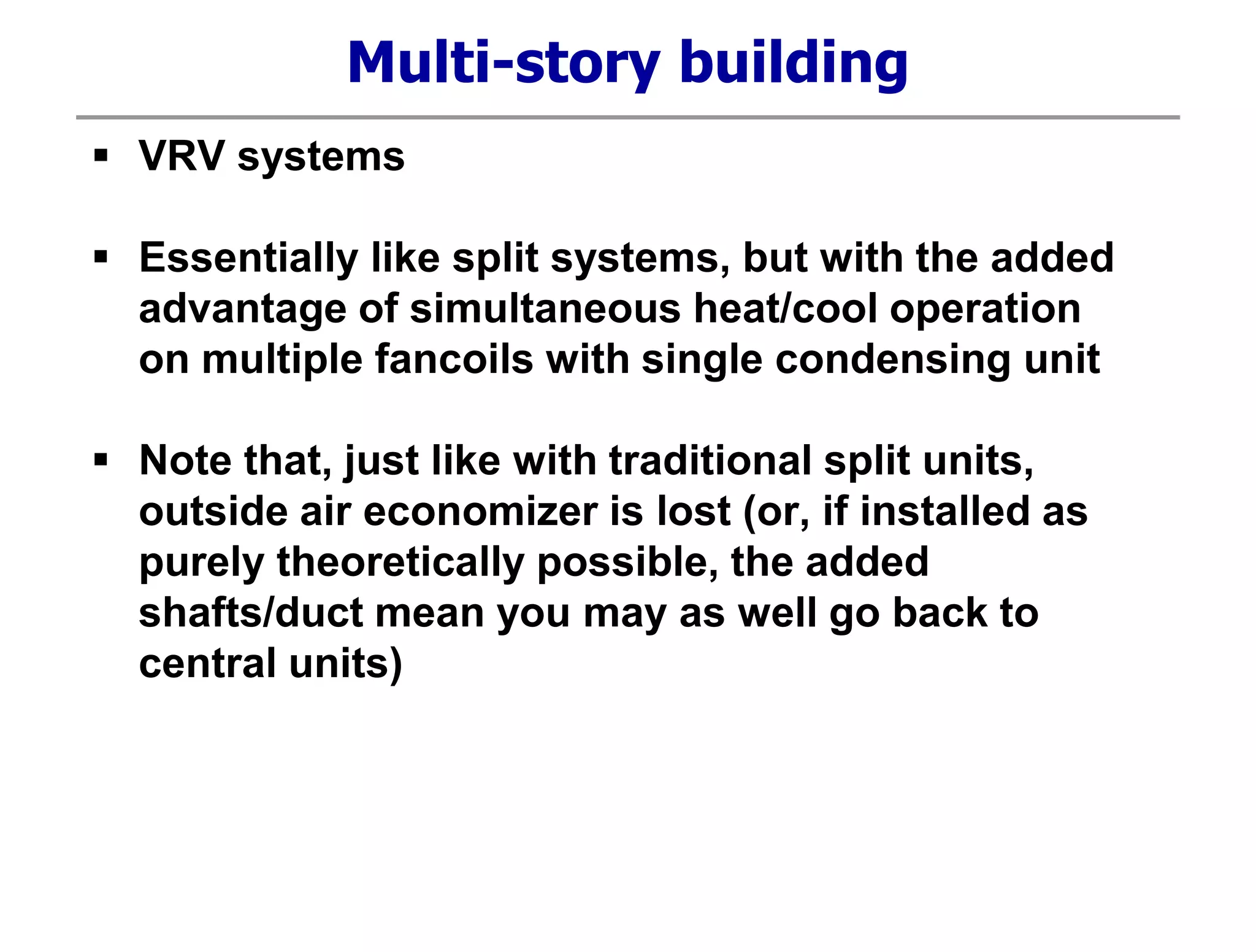 Multi-story building

▪ VRV systems

▪ Essentially like split systems, but with the added advantage of simultaneous heat/cool operation on multiple fancoils with single condensing unit

▪ Note that, just like with traditional split units, outside air economizer is lost (or, if installed as purely theoretically possible, the added shafts/duct mean you may as well go back to central units)